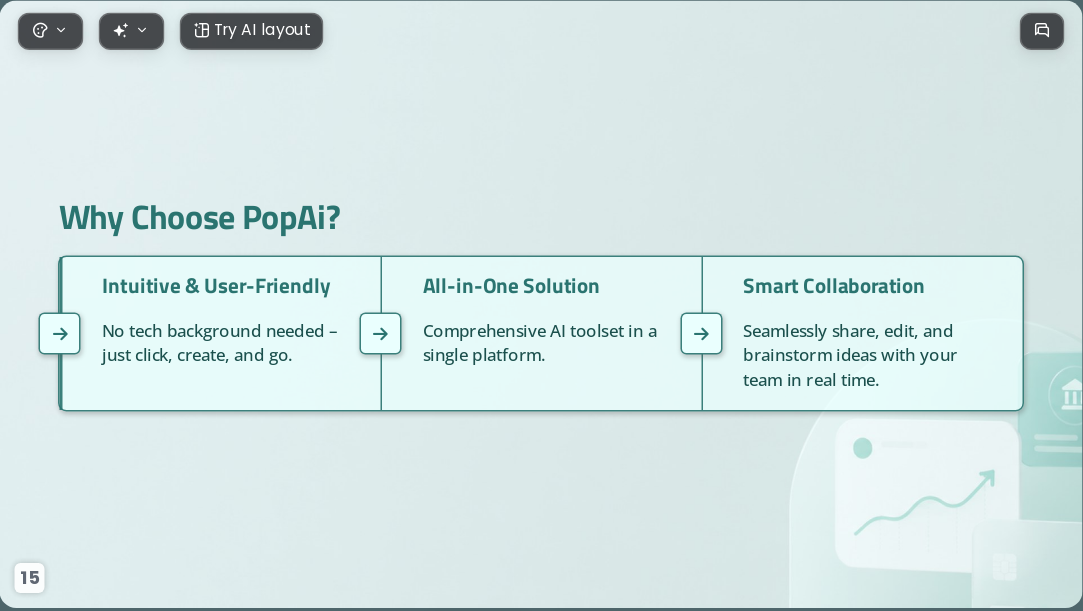 Try AI layout

Why Choose PopAi?

Intuitive & User-Friendly

No tech background needed – just click, create, and go.

All-in-One Solution

Comprehensive AI toolset in a single platform.

Smart Collaboration

Seamlessly share, edit, and brainstorm ideas with your team in real time.

15